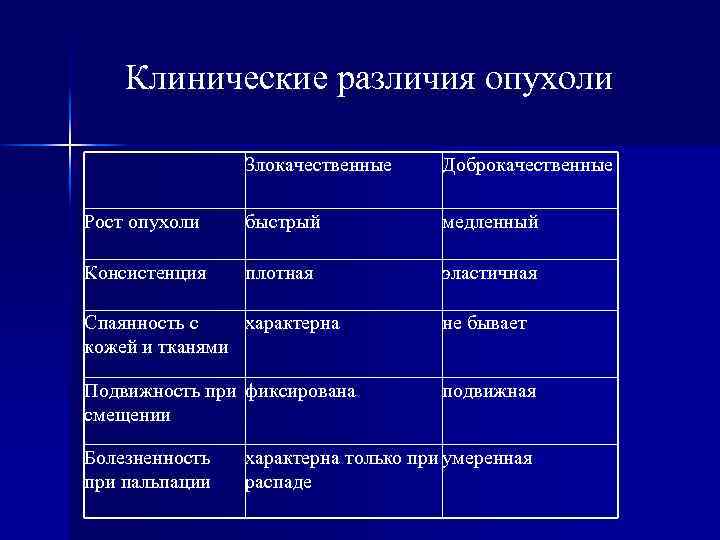 Клинические различия опухоли

| | Злокачественные | Доброкачественные |
|---|---|---|
| Рост опухоли | быстрый | медленный |
| Консистенция | плотная | эластичная |
| Спаянность с кожей и тканями | характерна | не бывает |
| Подвижность при смещении | фиксирована | подвижная |
| Болезненность при пальпации | характерна только при распаде | умеренная |